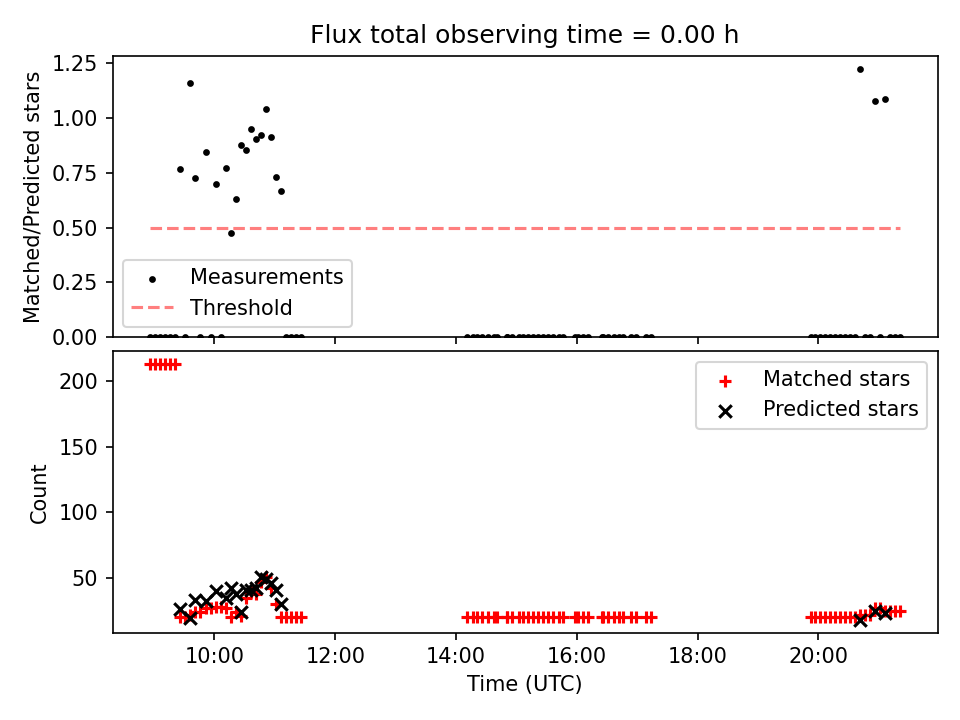 Flux total observing time = 0.00 h

Matched/Predicted stars

1.25
1.00
0.75
0.50
0.25
0.00

Measurements
Threshold

Count

200
150
100
50

Matched stars
Predicted stars

10:00
12:00
14:00
16:00
18:00
20:00

Time (UTC)